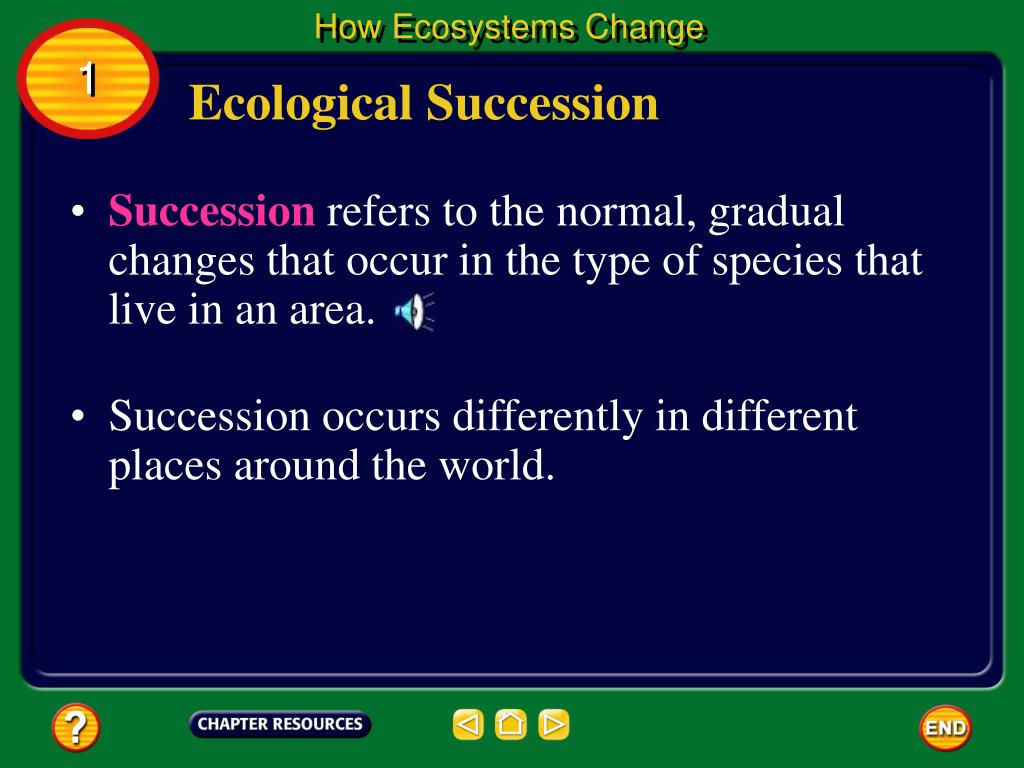 How Ecosystems Change

1

Ecological Succession

• Succession refers to the normal, gradual changes that occur in the type of species that live in an area.

• Succession occurs differently in different places around the world.

?

CHAPTER RESOURCES

END